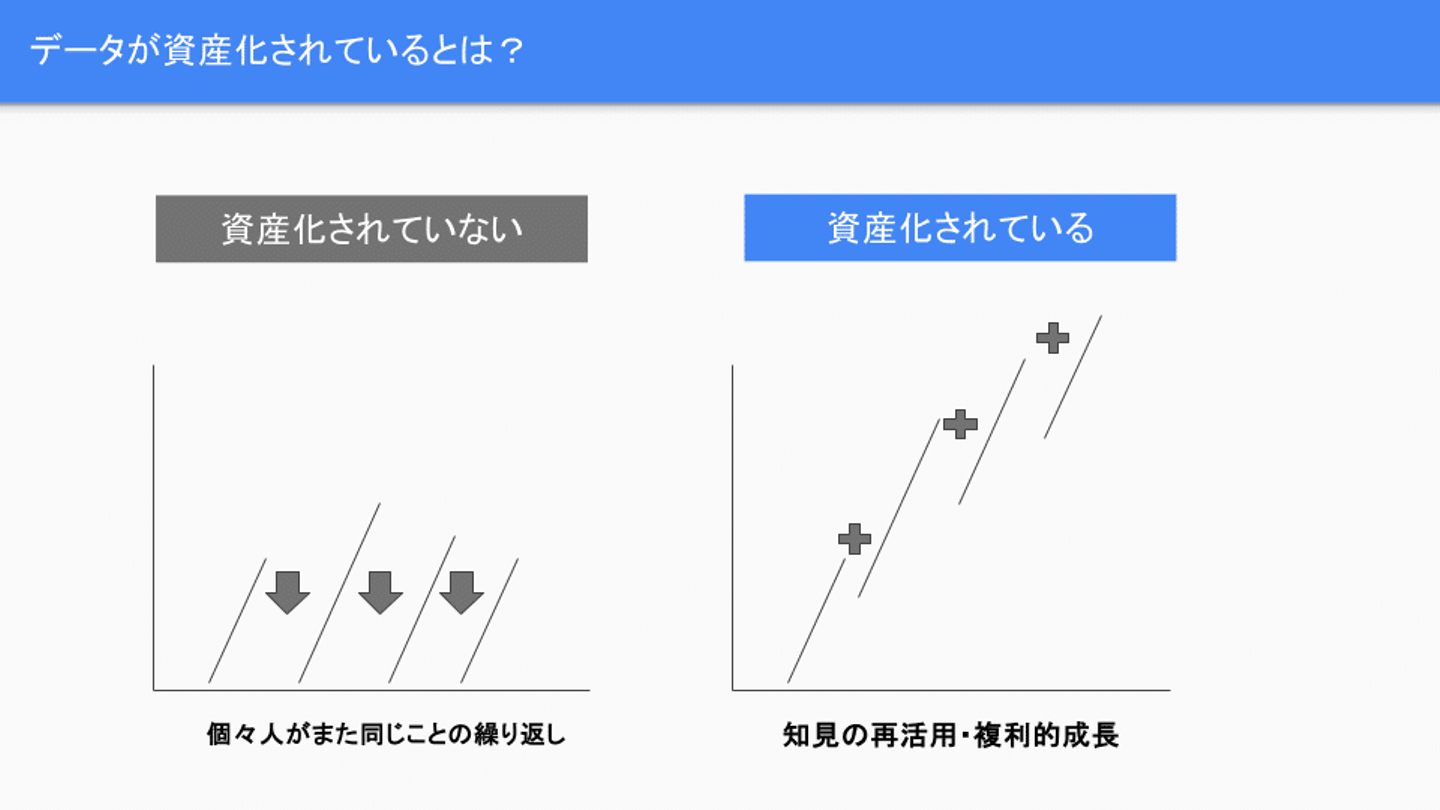 データが資産化されているとは？

資産化されていない

個々人がまた同じことの繰り返し

資産化されている

知見の再活用・複利的成長